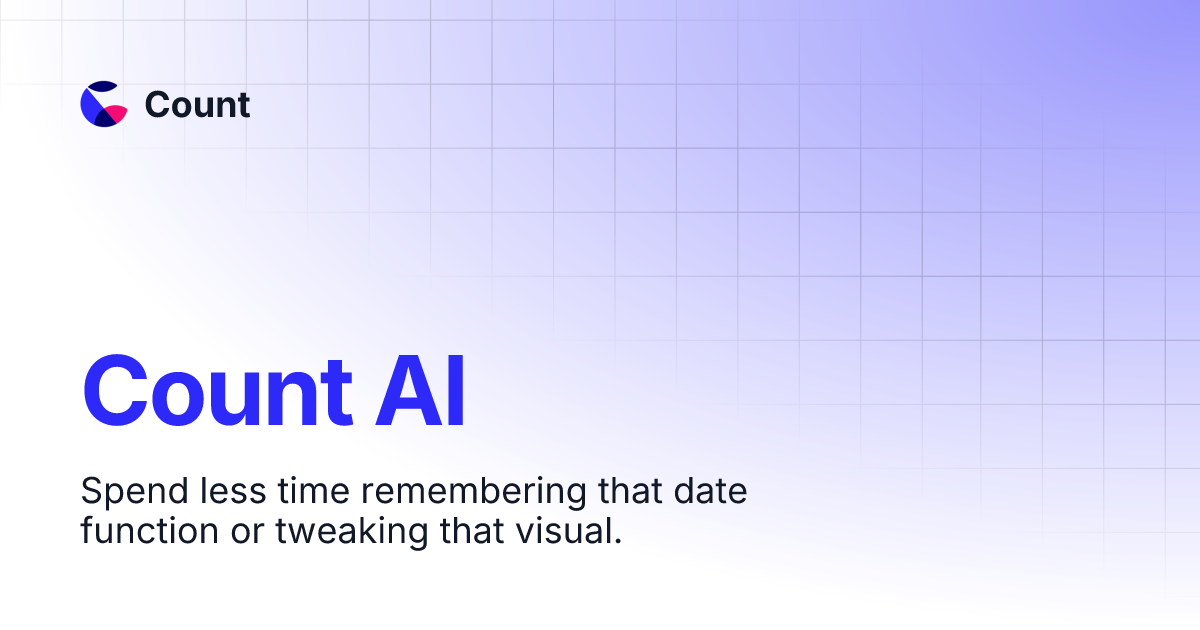 Count

Count AI

Spend less time remembering that date function or tweaking that visual.